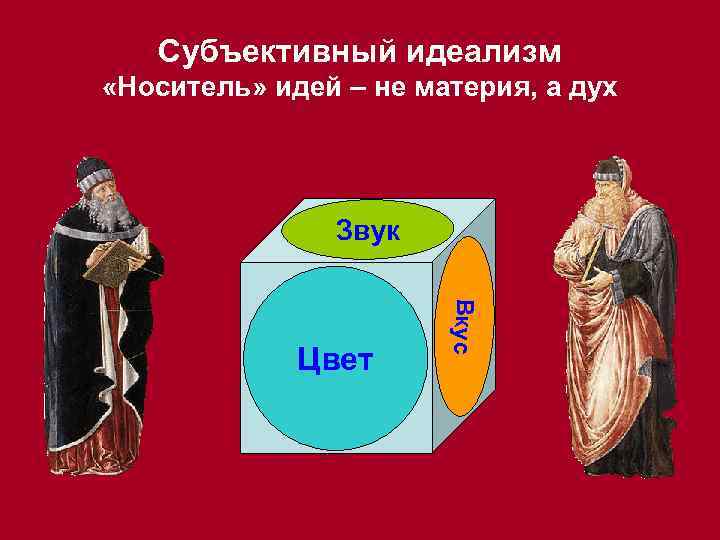 Субъективный идеализм
«Носитель» идей – не материя, а дух

Звук

Цвет

Вкус